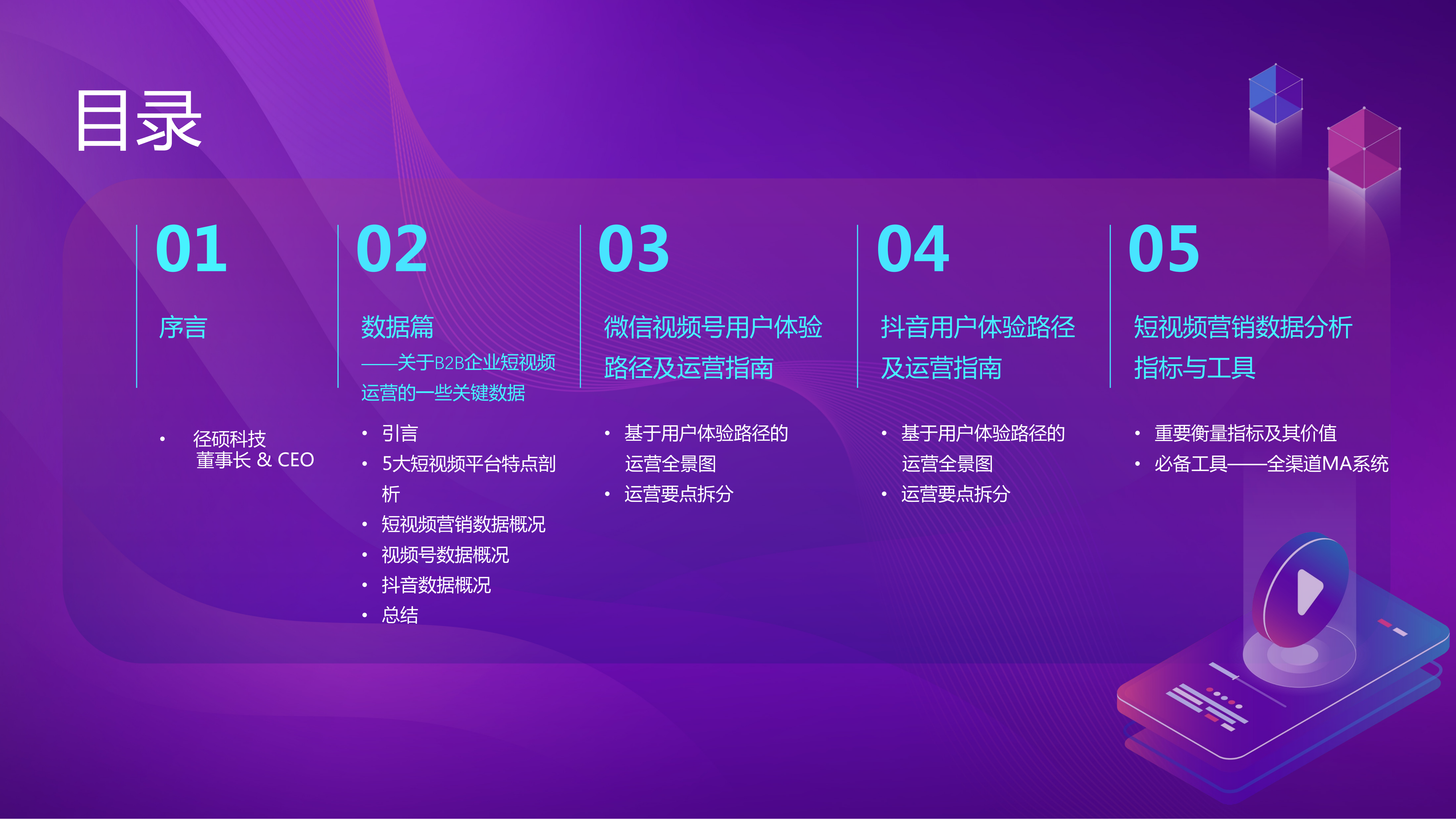 目录

01

序言

• 径硕科技 董事长 & CEO

02

数据篇
——关于B2B企业短视频运营的一些关键数据

• 引言
• 5大短视频平台特点剖析
• 短视频营销数据概况
• 视频号数据概况
• 抖音数据概况
• 总结

03

微信视频号用户体验路径及运营指南

• 基于用户体验路径的运营全景图
• 运营要点拆分

04

抖音用户体验路径及运营指南

• 基于用户体验路径的运营全景图
• 运营要点拆分

05

短视频营销数据分析指标与工具

• 重要衡量指标及其价值
• 必备工具——全渠道MA系统